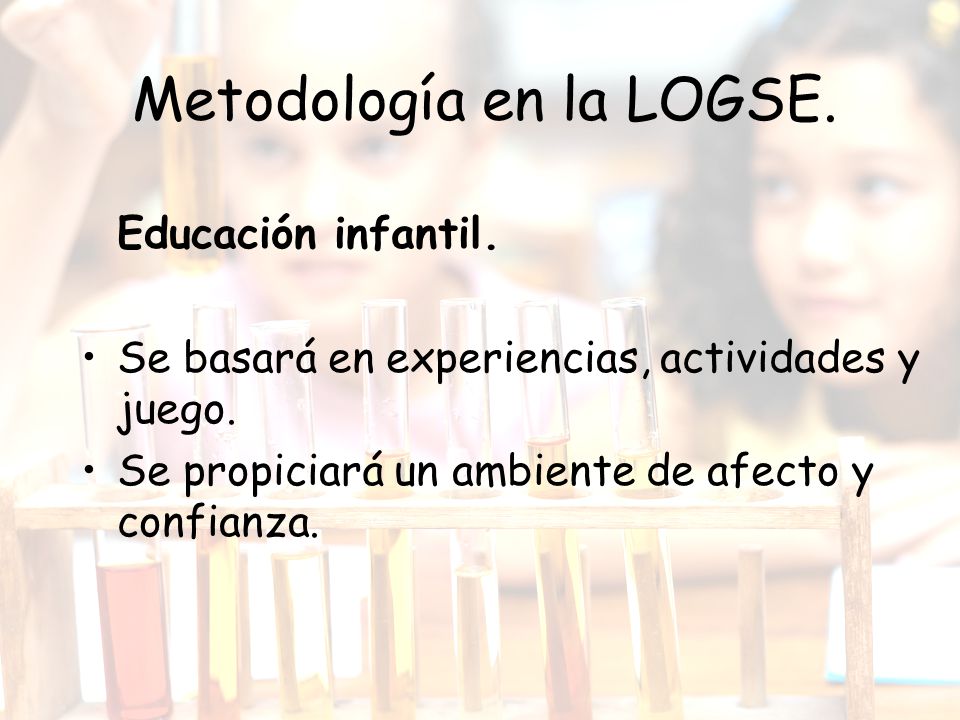 Metodología en la LOGSE.

Educación infantil.

• Se basará en experiencias, actividades y juego.
• Se propiciará un ambiente de afecto y confianza.